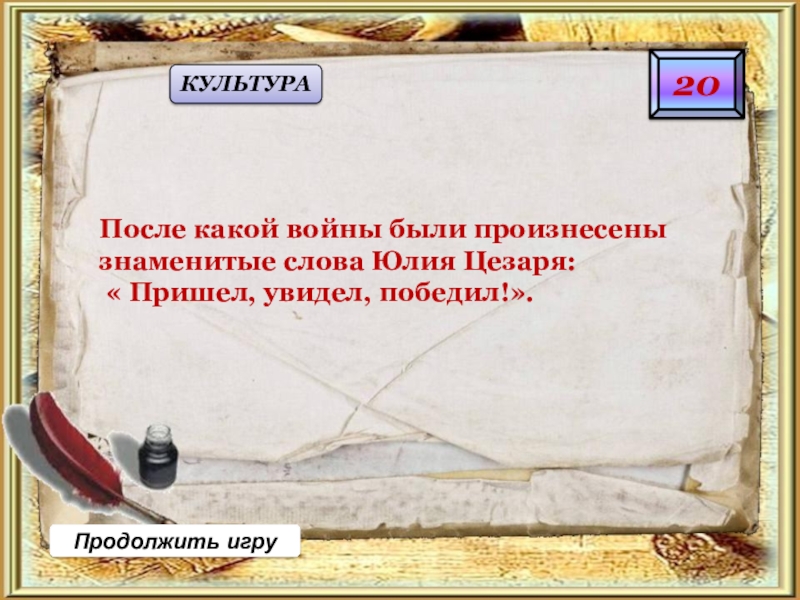 КУЛЬТУРА

20

После какой войны были произнесены знаменитые слова Юлия Цезаря:
« Пришел, увидел, победил!».

Продолжить игру